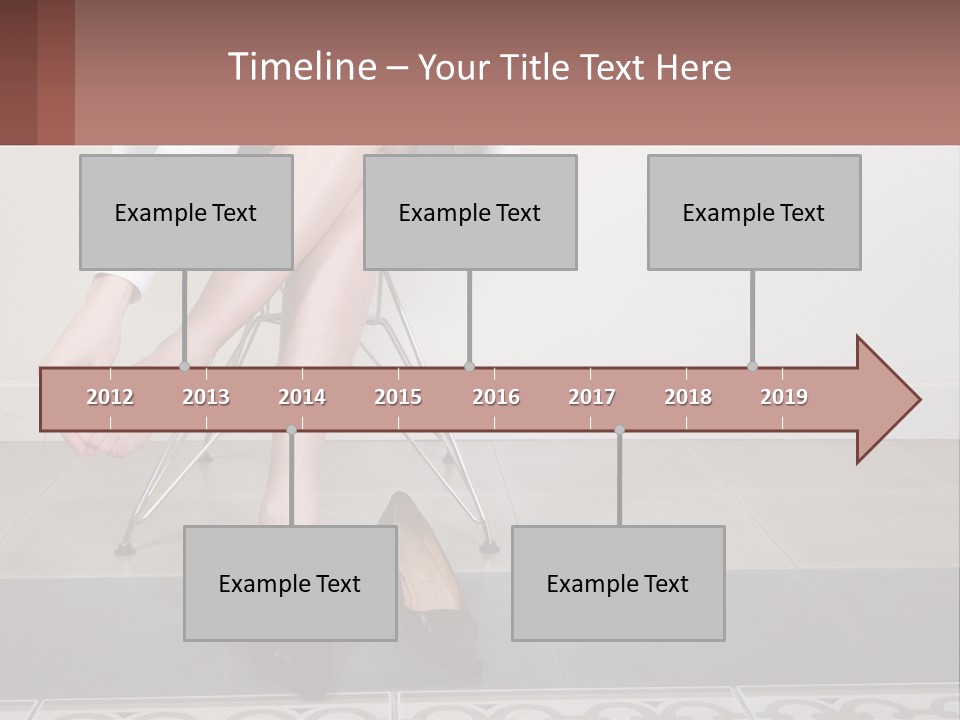 Timeline – Your Title Text Here

Example Text

Example Text

Example Text

2012 2013 2014 2015 2016 2017 2018 2019

Example Text

Example Text